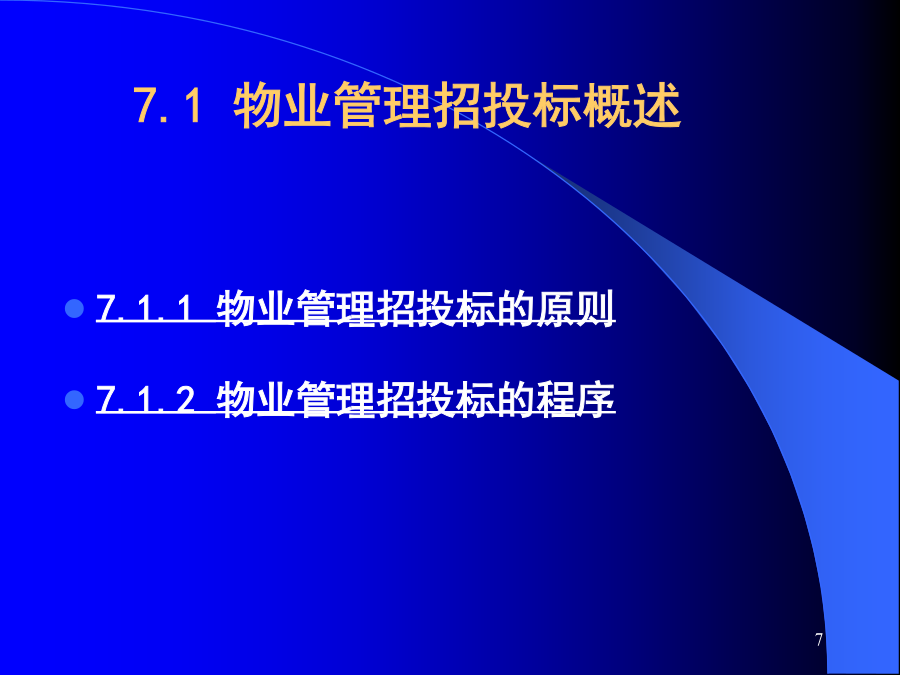 7.1 物业管理招投标概述

7.1.1 物业管理招投标的原则

7.1.2 物业管理招投标的程序

7